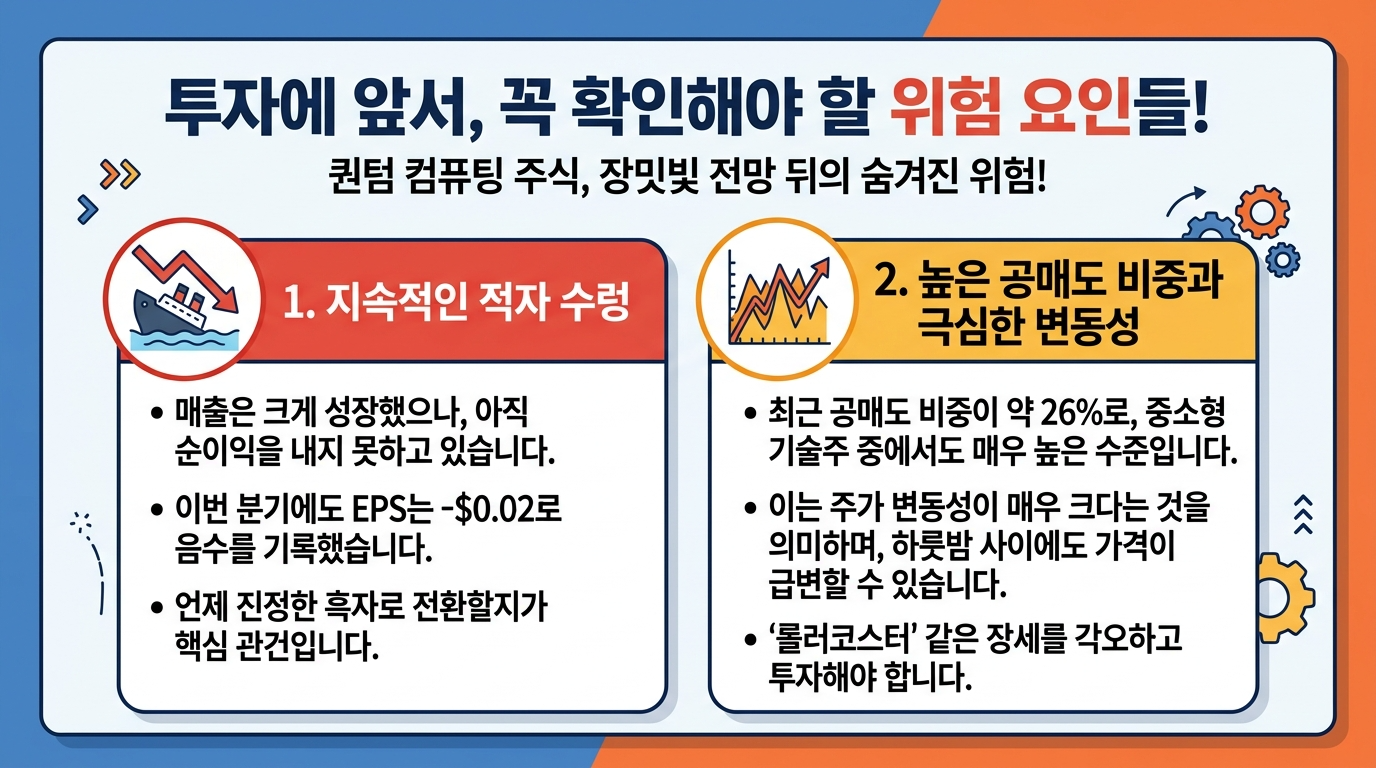 투자에 앞서, 꼭 확인해야 할 위험 요인들!

퀀텀 컴퓨팅 주식, 장밋빛 전망 뒤의 숨겨진 위험!

1. 지속적인 적자 수렁

• 매출은 크게 성장했으나, 아직 순이익을 내지 못하고 있습니다.

• 이번 분기에도 EPS는 -$0.02로 음수를 기록했습니다.

• 언제 진정한 흑자로 전환할지가 핵심 관건입니다.

2. 높은 공매도 비중과 극심한 변동성

• 최근 공매도 비중이 약 26%로, 중소형 기술주 중에서도 매우 높은 수준입니다.

• 이는 주가 변동성이 매우 크다는 것을 의미하며, 하룻밤 사이에도 가격이 급변할 수 있습니다.

• '롤러코스터' 같은 장세를 각오하고 투자해야 합니다.